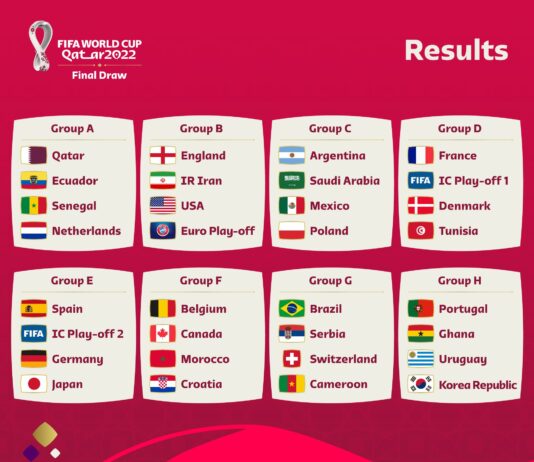 FIFA WORLD CUP
Qatar2022
Final Draw

Results

Group A
Qatar
Ecuador
Senegal
Netherlands

Group B
England
IR Iran
USA
Euro Play-off

Group C
Argentina
Saudi Arabia
Mexico
Poland

Group D
France
FIFA IC Play-off 1
Denmark
Tunisia

Group E
Spain
FIFA IC Play-off 2
Germany
Japan

Group F
Belgium
Canada
Morocco
Croatia

Group G
Brazil
Serbia
Switzerland
Cameroon

Group H
Portugal
Ghana
Uruguay
Korea Republic